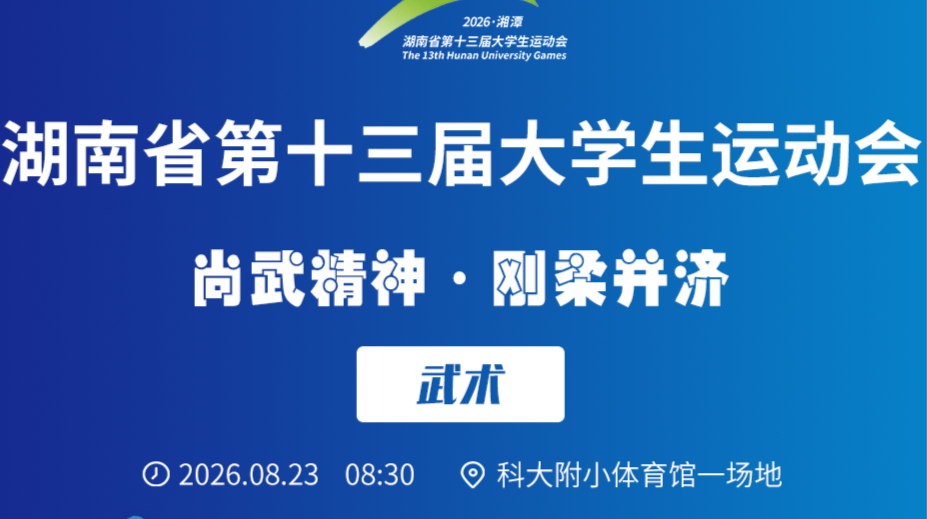 2026·湘潭
湖南省第十三届大学生运动会
The 13th Hunan University Games

湖南省第十三届大学生运动会

尚武精神 · 刚柔并济

武术

2026.08.23 08:30 科大附小体育馆一场地